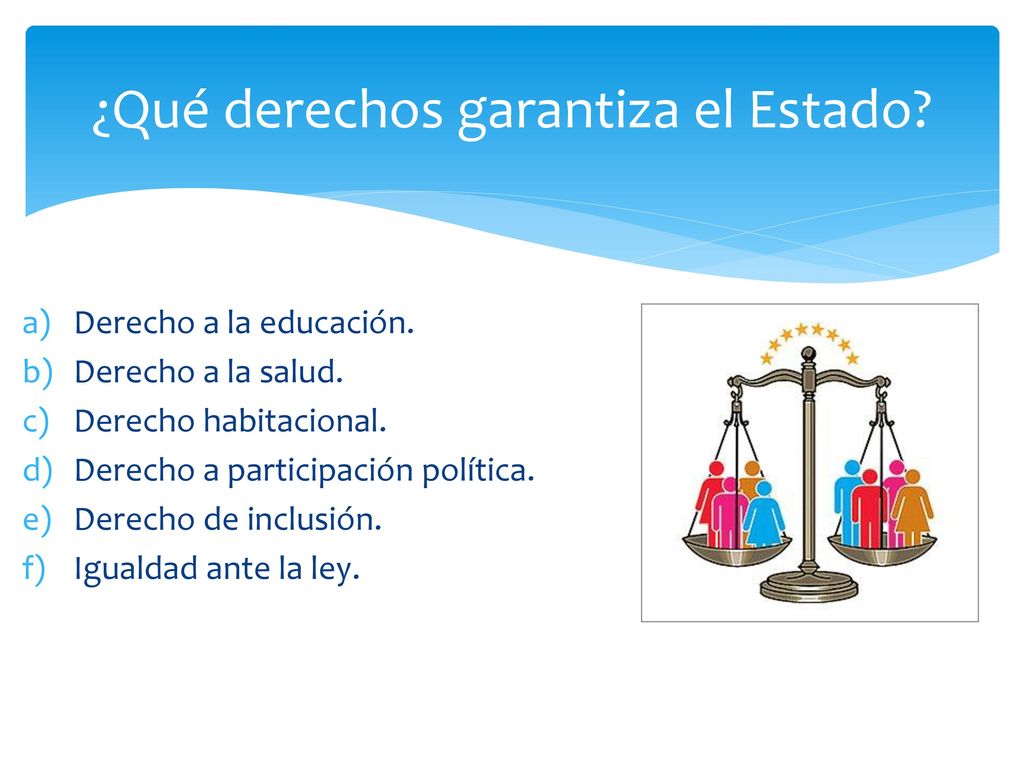 ¿Qué derechos garantiza el Estado?

a) Derecho a la educación.
b) Derecho a la salud.
c) Derecho habitacional.
d) Derecho a participación política.
e) Derecho de inclusión.
f) Igualdad ante la ley.